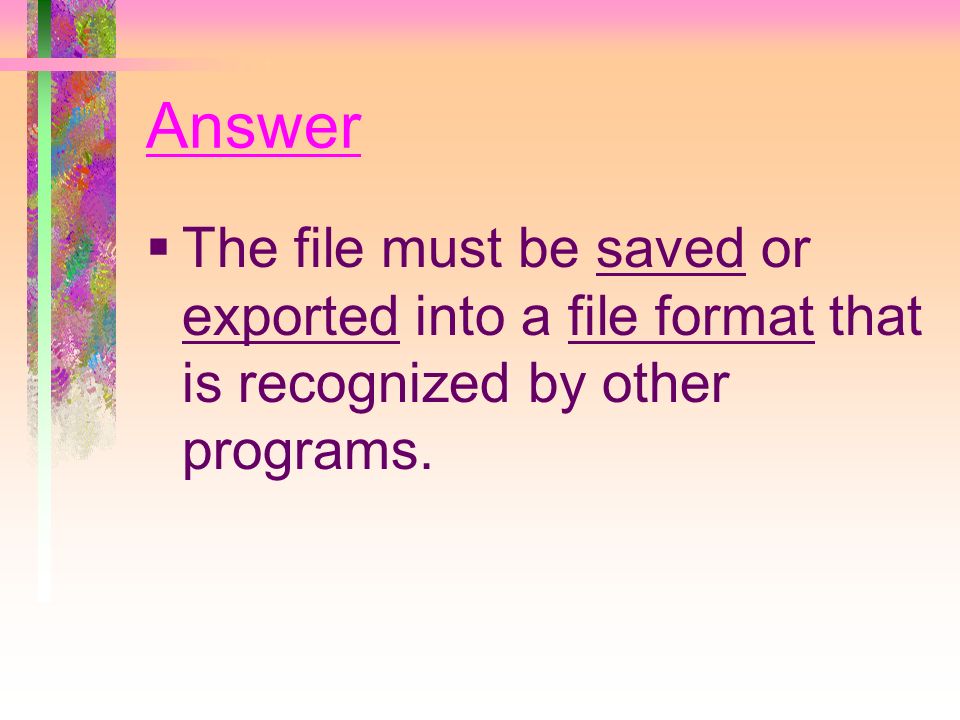 Answer

▪ The file must be saved or exported into a file format that is recognized by other programs.